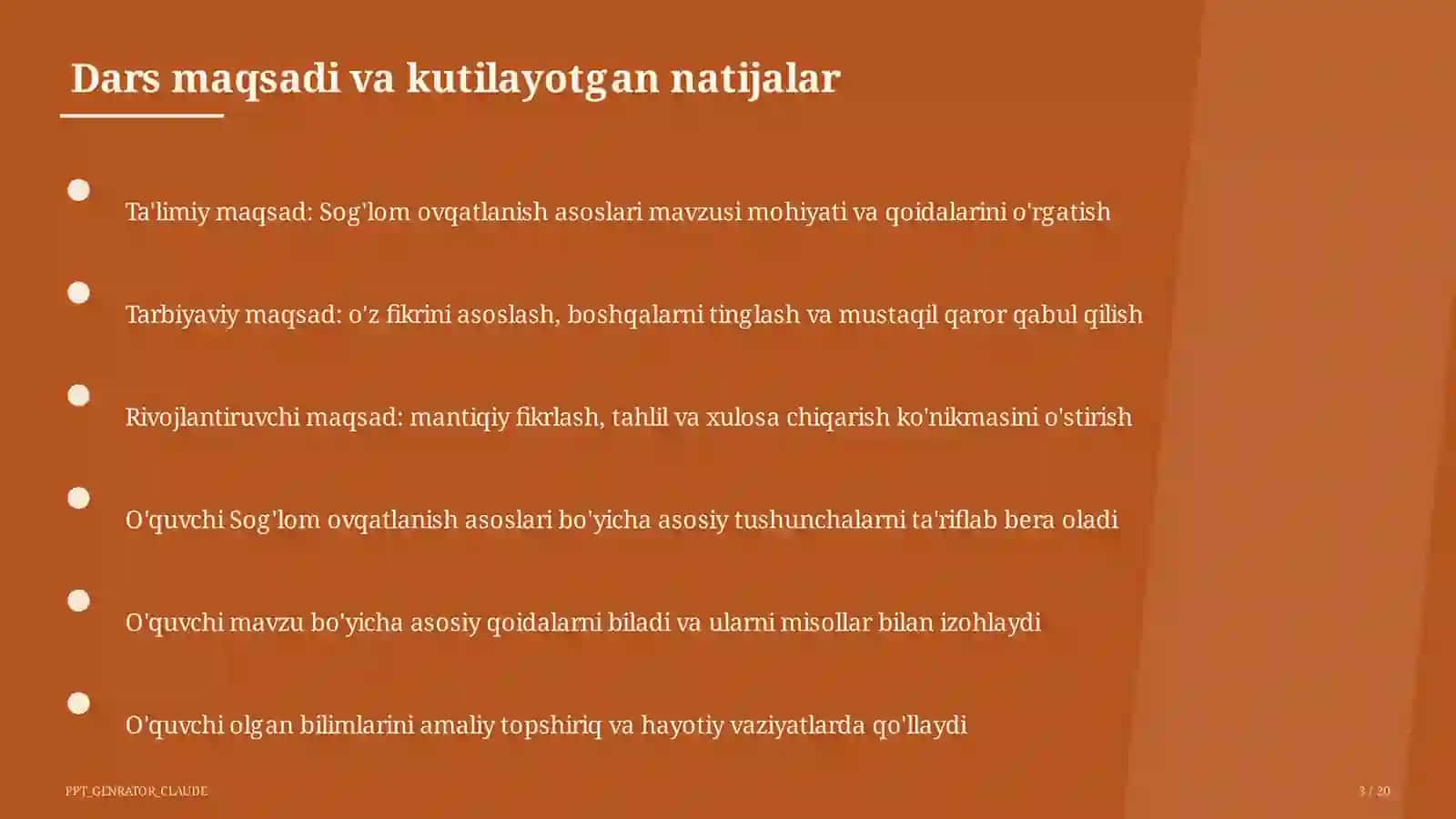 Dars maqsadi va kutilayotgan natijalar

Ta'limiy maqsad: Sog'lom ovqatlanish asoslari mavzusi mohiyati va qoidalarini o'rgatish

Tarbiyaviy maqsad: o'z fikrini asoslash, boshqalarni tinglash va mustaqil qaror qabul qilish

Rivojlantiruvchi maqsad: mantiqiy fikrlash, tahlil va xulosa chiqarish ko'nikmasini o'stirish

O'quvchi Sog'lom ovqatlanish asoslari bo'yicha asosiy tushunchalarni ta'riflab bera oladi

O'quvchi mavzu bo'yicha asosiy qoidalarni biladi va ularni misollar bilan izohlaydi

O'quvchi olgan bilimlarini amaliy topshiriq va hayotiy vaziyatlarda qo'llaydi

PPT_GENRATOR_CLAUDE

3 / 20